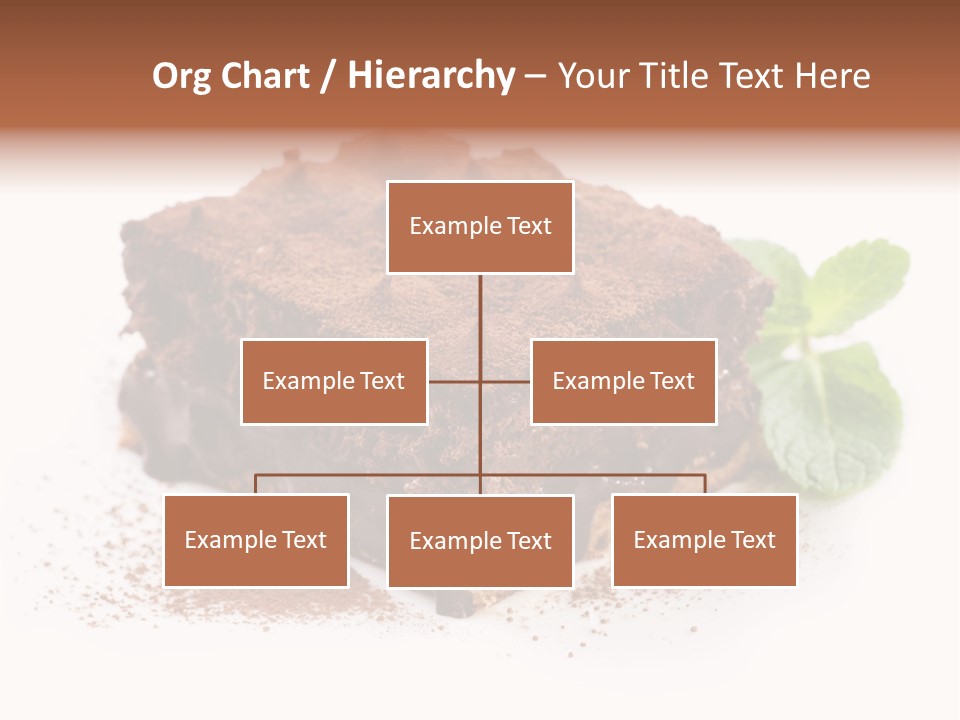 Org Chart / Hierarchy – Your Title Text Here

Example Text

Example Text

Example Text

Example Text

Example Text

Example Text